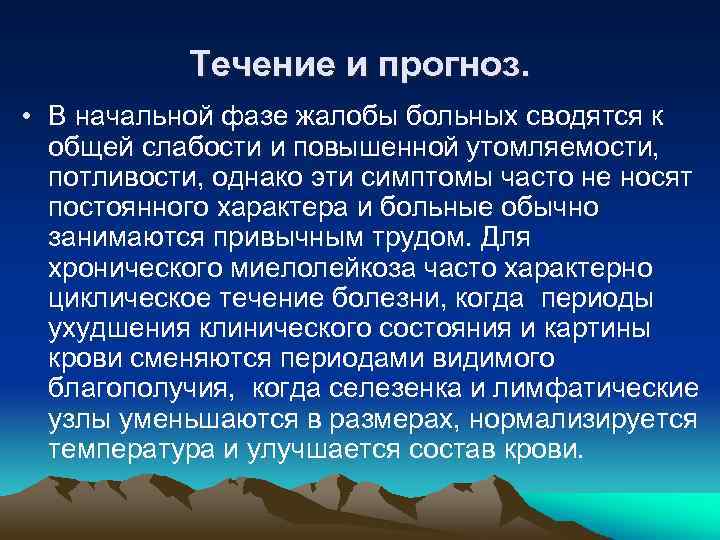 Течение и прогноз.

• В начальной фазе жалобы больных сводятся к общей слабости и повышенной утомляемости, потливости, однако эти симптомы часто не носят постоянного характера и больные обычно занимаются привычным трудом. Для хронического миелолейкоза часто характерно циклическое течение болезни, когда периоды ухудшения клинического состояния и картины крови сменяются периодами видимого благополучия, когда селезенка и лимфатические узлы уменьшаются в размерах, нормализируется температура и улучшается состав крови.